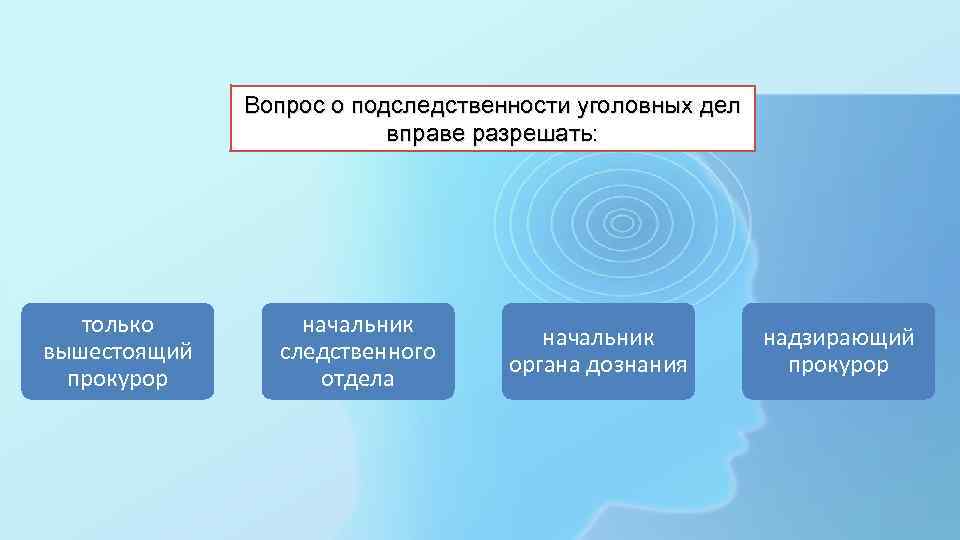 Вопрос о подследственности уголовных дел вправе разрешать:

только вышестоящий прокурор

начальник следственного отдела

начальник органа дознания

надзирающий прокурор